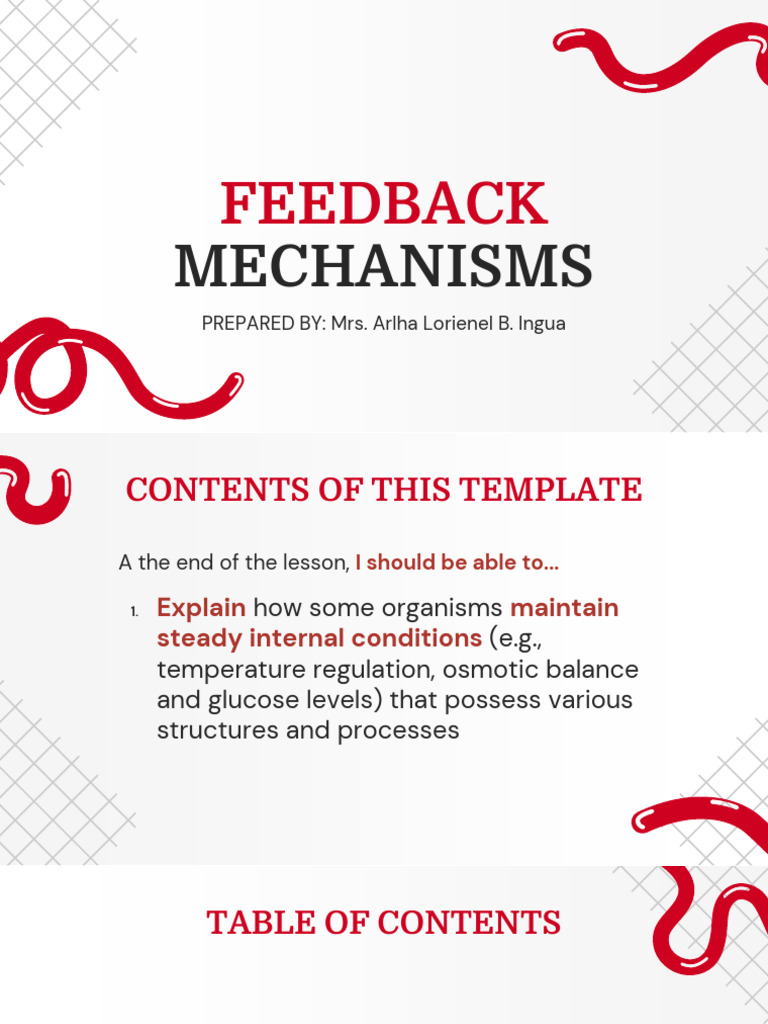 FEEDBACK
MECHANISMS

PREPARED BY: Mrs. Arlha Lorienel B. Ingua

CONTENTS OF THIS TEMPLATE

A the end of the lesson, I should be able to...

1. Explain how some organisms maintain steady internal conditions (e.g., temperature regulation, osmotic balance and glucose levels) that possess various structures and processes

TABLE OF CONTENTS